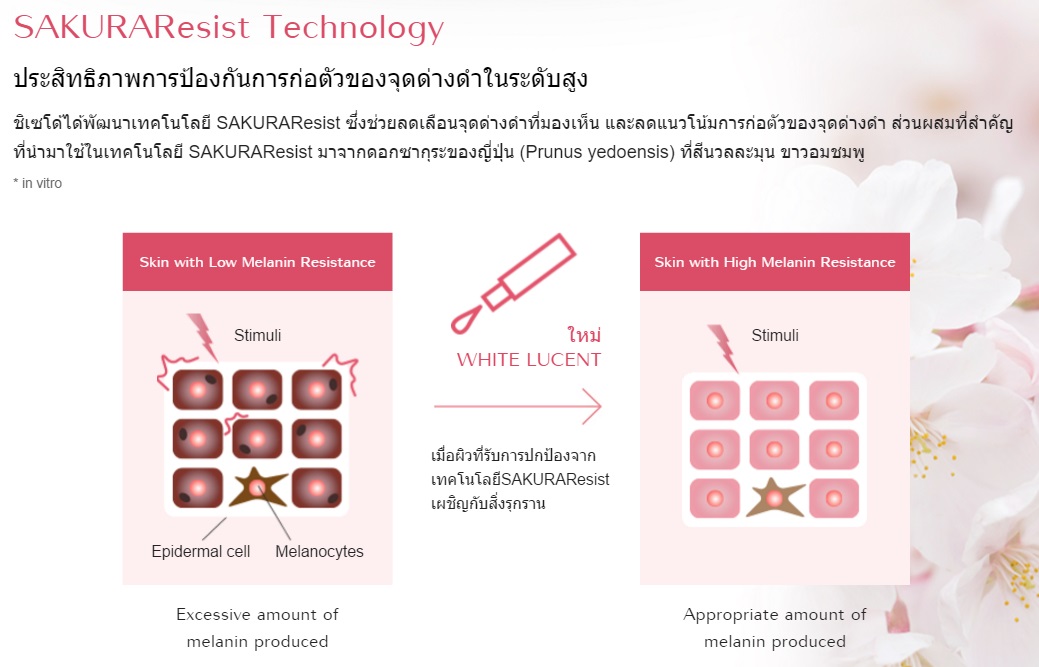 SAKURAResist Technology

ประสิทธิภาพการป้องกันการก่อตัวของจุดด่างดำในระดับสูง

ชิเซโด้ได้พัฒนาเทคโนโลยี SAKURAResist ซึ่งช่วยลดเลือนจุดด่างดำที่มองเห็น และลดแนวโน้มการก่อตัวของจุดด่างดำ ส่วนผสมที่สำคัญที่นำมาใช้ในเทคโนโลยี SAKURAResist มาจากดอกซากุระของญี่ปุ่น (Prunus yedoensis) ที่สีนวลละมุน ขาวอมชมพู

* in vitro

Skin with Low Melanin Resistance

Stimuli

Epidermal cell

Melanocytes

Excessive amount of melanin produced

ใหม่
WHITE LUCENT

เมื่อผิวที่รับการปกป้องจากเทคโนโลยีSAKURAResist เผชิญกับสิ่งรุกราน

Skin with High Melanin Resistance

Stimuli

Appropriate amount of melanin produced